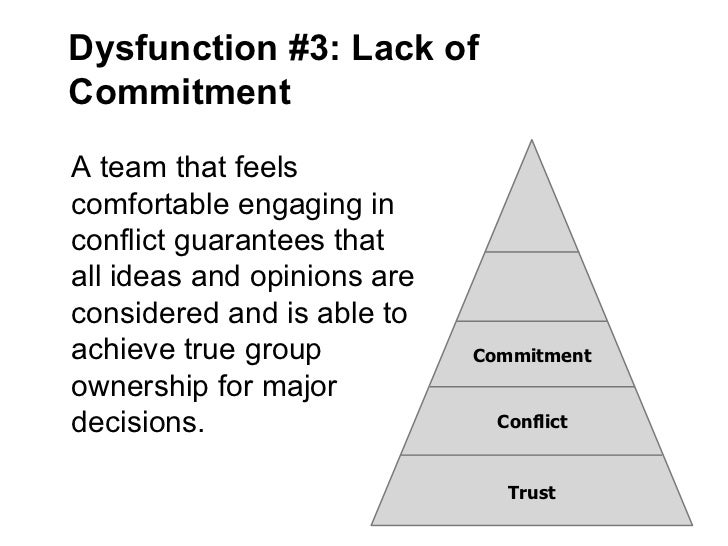 Dysfunction #3: Lack of Commitment

A team that feels comfortable engaging in conflict guarantees that all ideas and opinions are considered and is able to achieve true group ownership for major decisions.

Commitment

Conflict

Trust